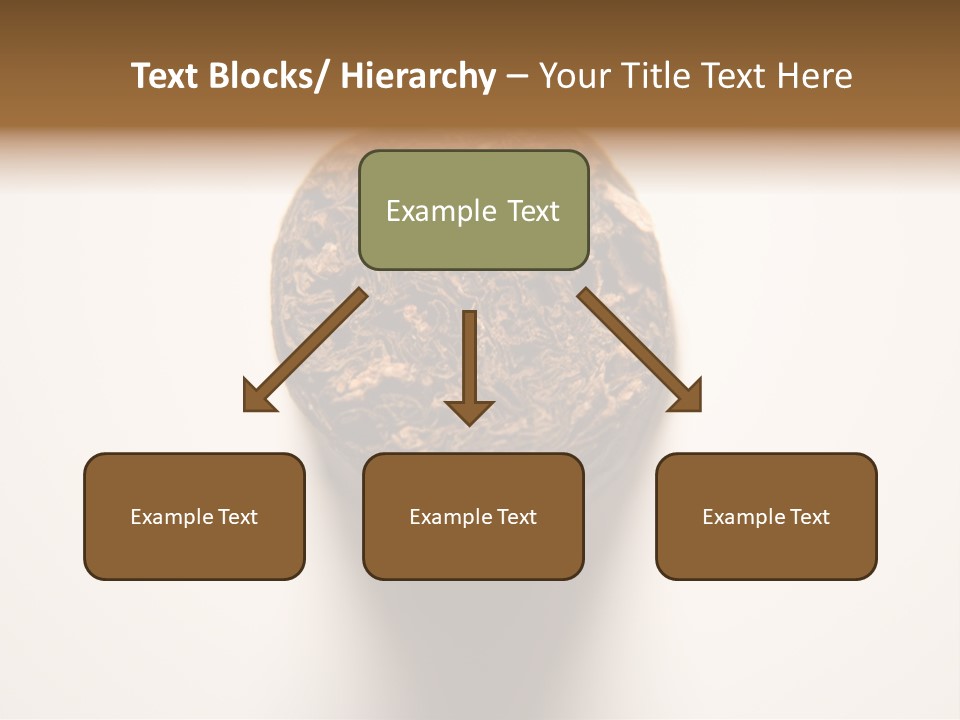 Text Blocks/ Hierarchy – Your Title Text Here

Example Text

Example Text

Example Text

Example Text